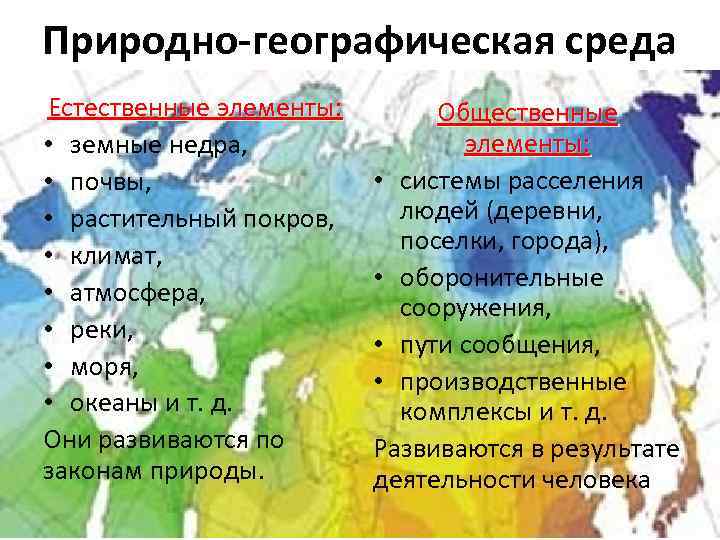 Природно-географическая среда

Естественные элементы:
• земные недра,
• почвы,
• растительный покров,
• климат,
• атмосфера,
• реки,
• моря,
• океаны и т. д.
Они развиваются по законам природы.

Общественные элементы:
• системы расселения людей (деревни, поселки, города),
• оборонительные сооружения,
• пути сообщения,
• производственные комплексы и т. д.
Развиваются в результате деятельности человека